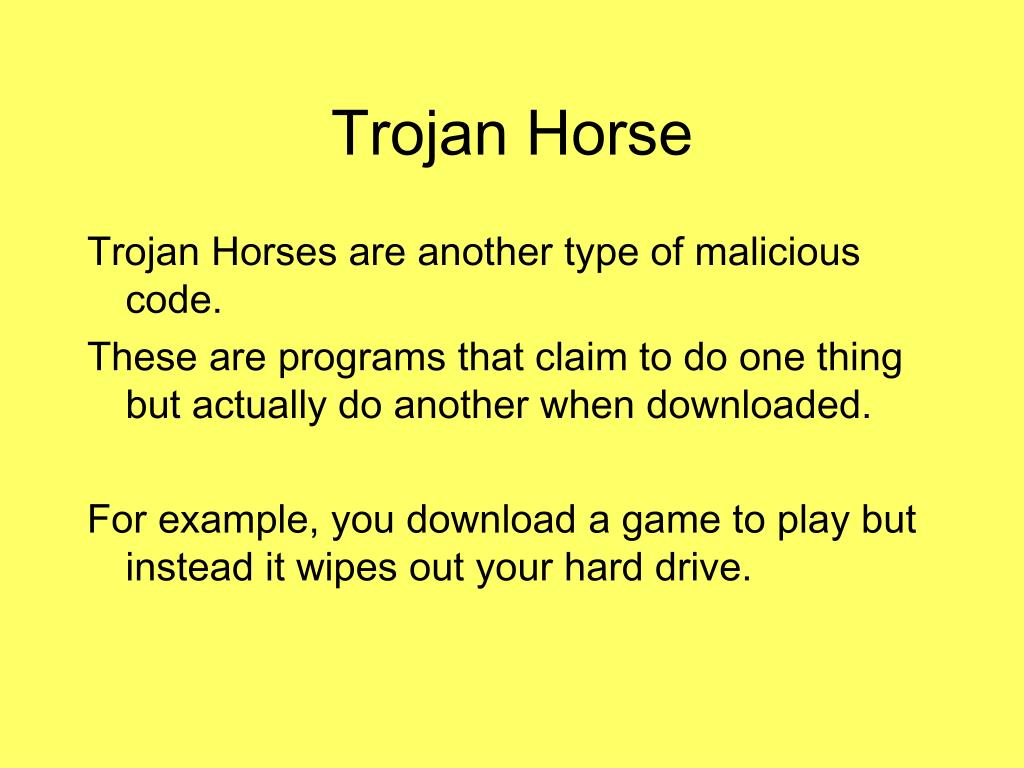 Trojan Horse

Trojan Horses are another type of malicious code.

These are programs that claim to do one thing but actually do another when downloaded.

For example, you download a game to play but instead it wipes out your hard drive.